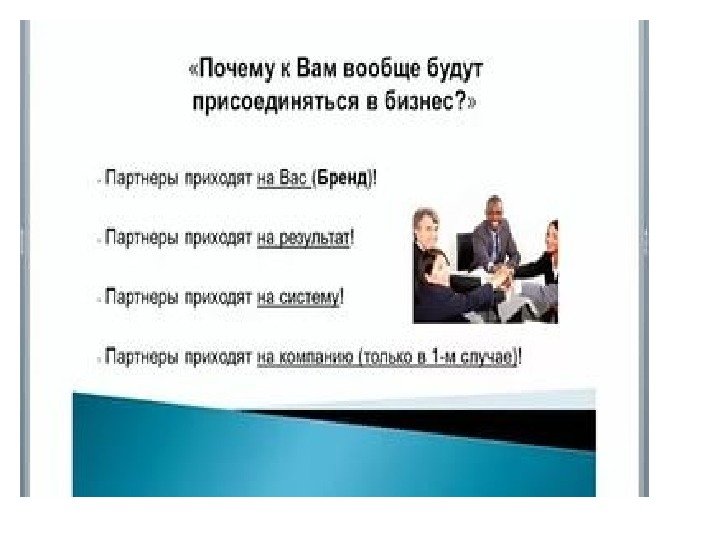 «Почему к Вам вообще будут присоединяться в бизнес?»

- Партнеры приходят на Вас (Бренд)!

- Партнеры приходят на результат!

- Партнеры приходят на систему!

- Партнеры приходят на компанию (только в 1-м случае)!